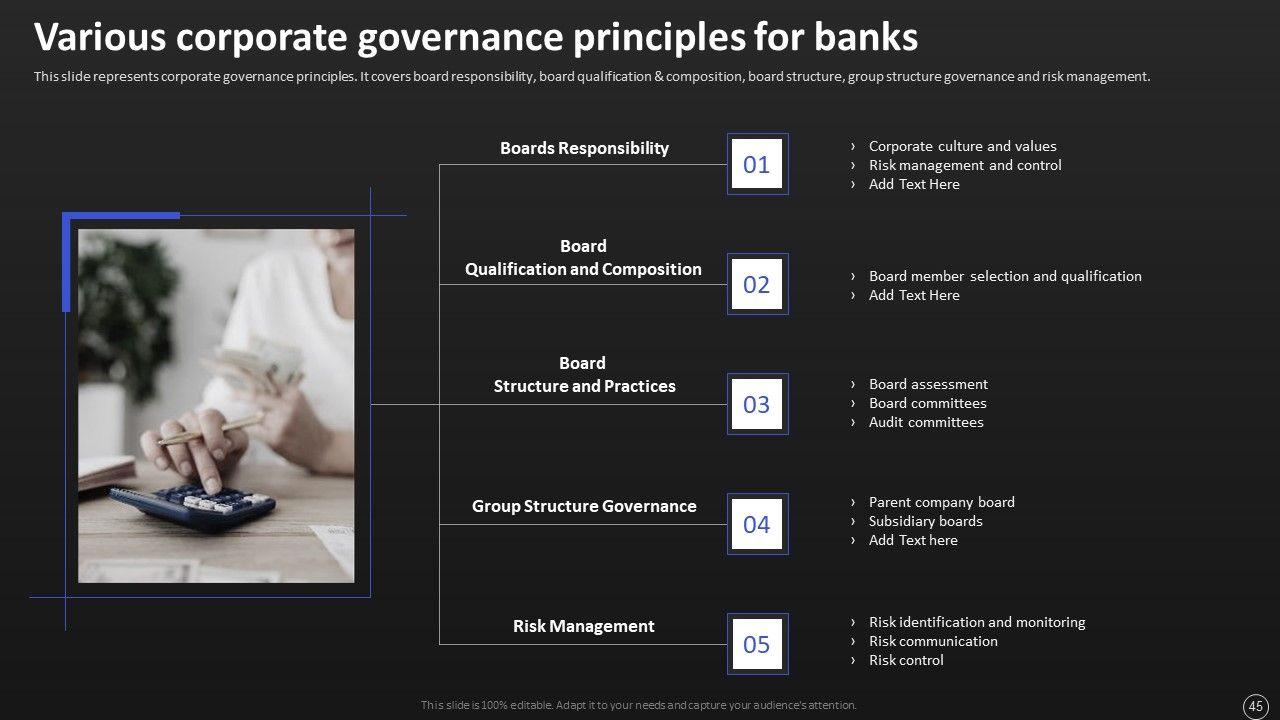 Various corporate governance principles for banks

This slide represents corporate governance principles. It covers board responsibility, board qualification & composition, board structure, group structure governance and risk management.

Boards Responsibility

01

› Corporate culture and values
› Risk management and control
› Add Text Here

Board
Qualification and Composition

02

› Board member selection and qualification
› Add Text Here

Board
Structure and Practices

03

› Board assessment
› Board committees
› Audit committees

Group Structure Governance

04

› Parent company board
› Subsidiary boards
› Add Text here

Risk Management

05

› Risk identification and monitoring
› Risk communication
› Risk control

This slide is 100% editable. Adapt it to your needs and capture your audience's attention.

45